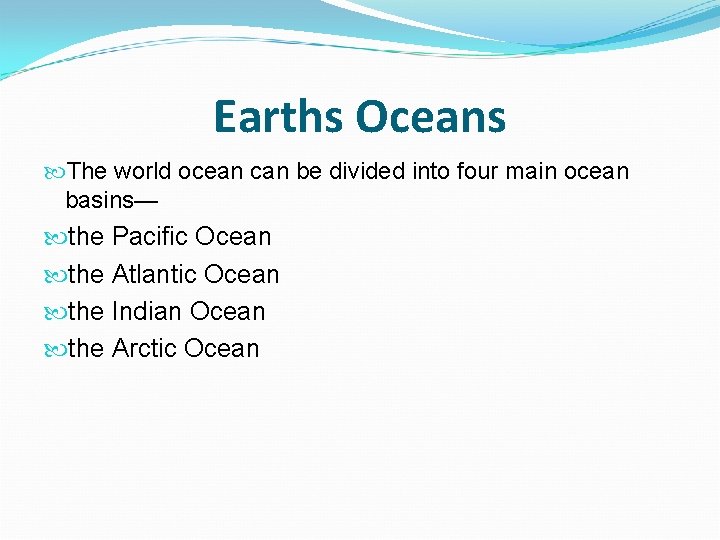 Earths Oceans

The world ocean can be divided into four main ocean basins—

the Pacific Ocean

the Atlantic Ocean

the Indian Ocean

the Arctic Ocean